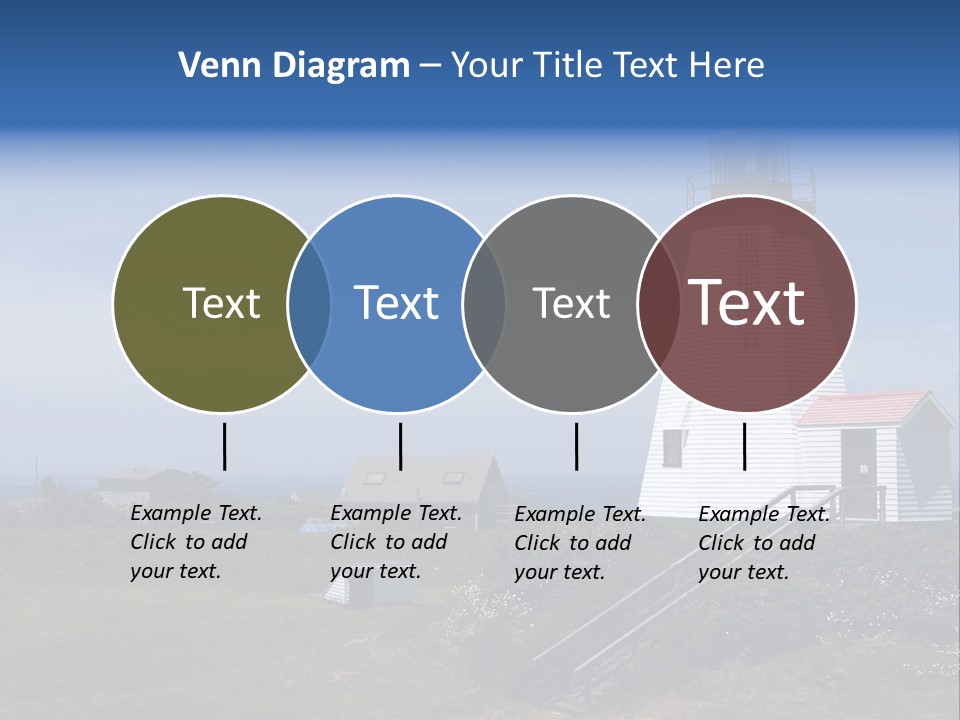 Venn Diagram – Your Title Text Here

Text

Text

Text

Text

Example Text. Click to add your text.

Example Text. Click to add your text.

Example Text. Click to add your text.

Example Text. Click to add your text.